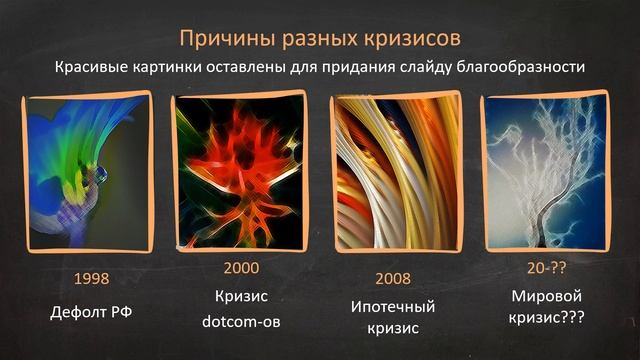 Причины разных кризисов

Красивые картинки оставлены для придания слайду благообразности

1998

Дефолт РФ

2000

Кризис dotcom-ов

2008

Ипотечный кризис

20-??

Мировой кризис???